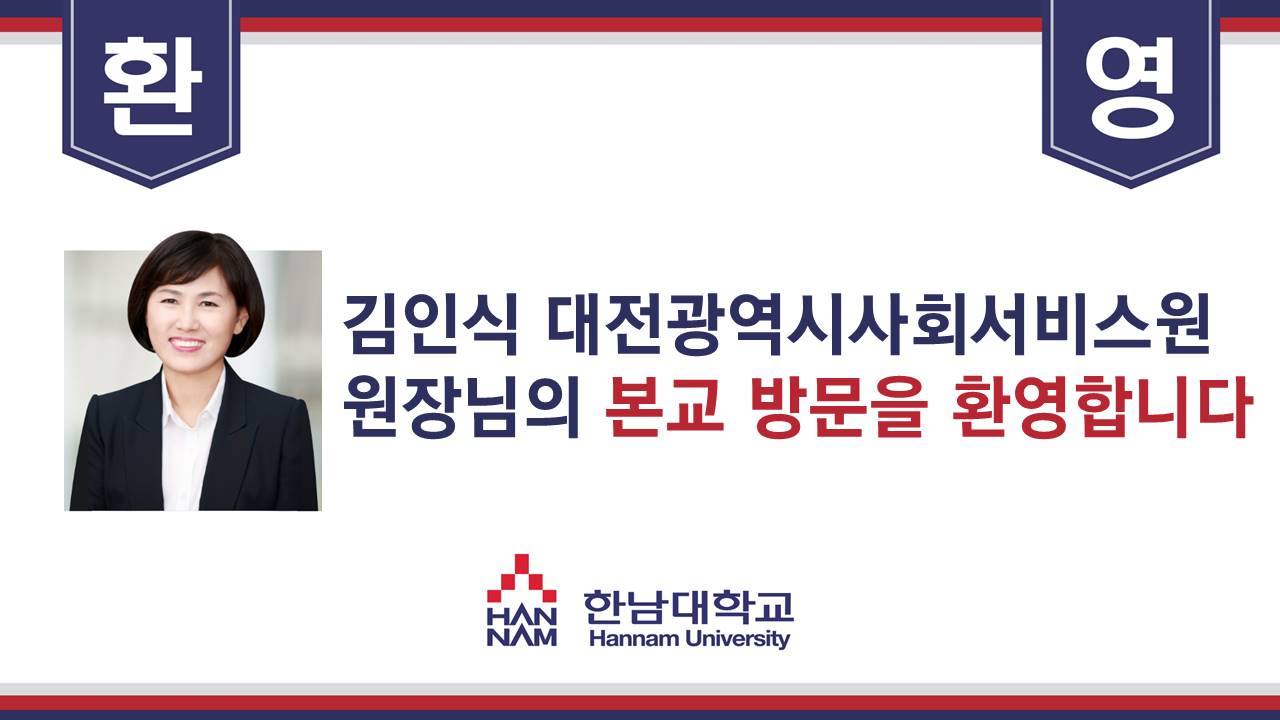 환 영

김인식 대전광역시사회서비스원 원장님의 본교 방문을 환영합니다

HAN NAM 한남대학교 Hannam University